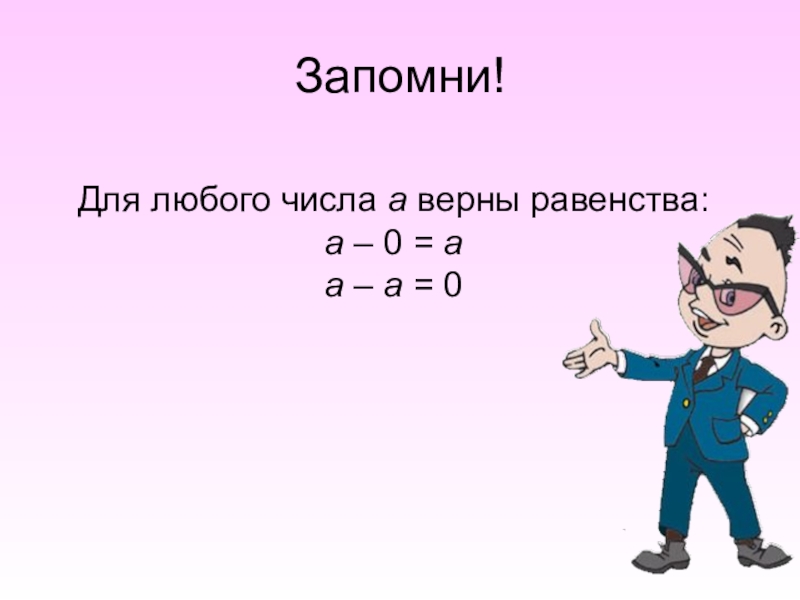 Запомни!

Для любого числа $a$ верны равенства:
$a - 0 = a$
$a - a = 0$